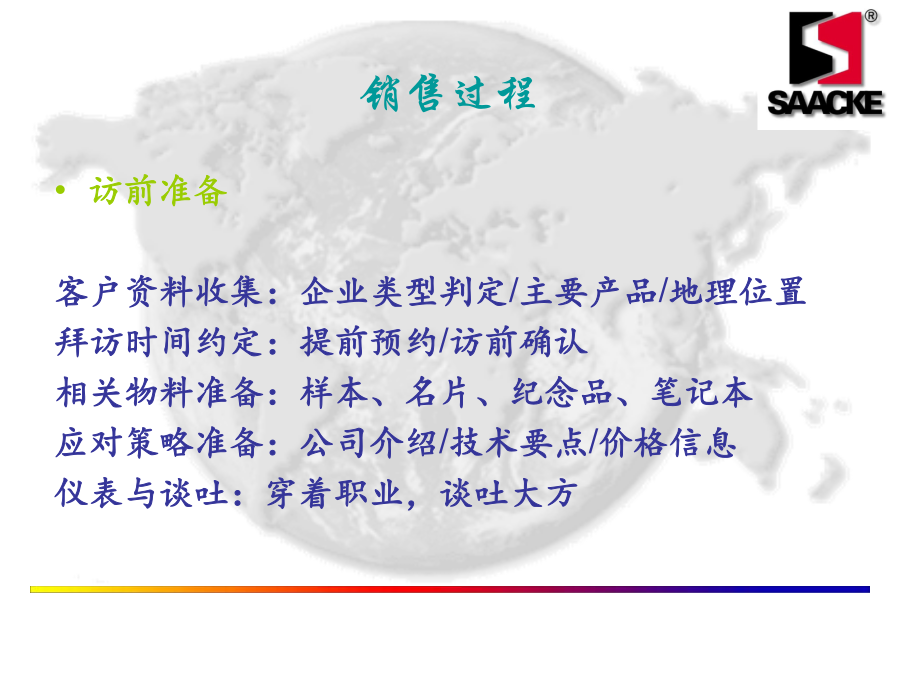 SAACKE®

销售过程

• 访前准备

客户资料收集：企业类型判定/主要产品/地理位置
拜访时间约定：提前预约/访前确认
相关物料准备：样本、名片、纪念品、笔记本
应对策略准备：公司介绍/技术要点/价格信息
仪表与谈吐：穿着职业，谈吐大方